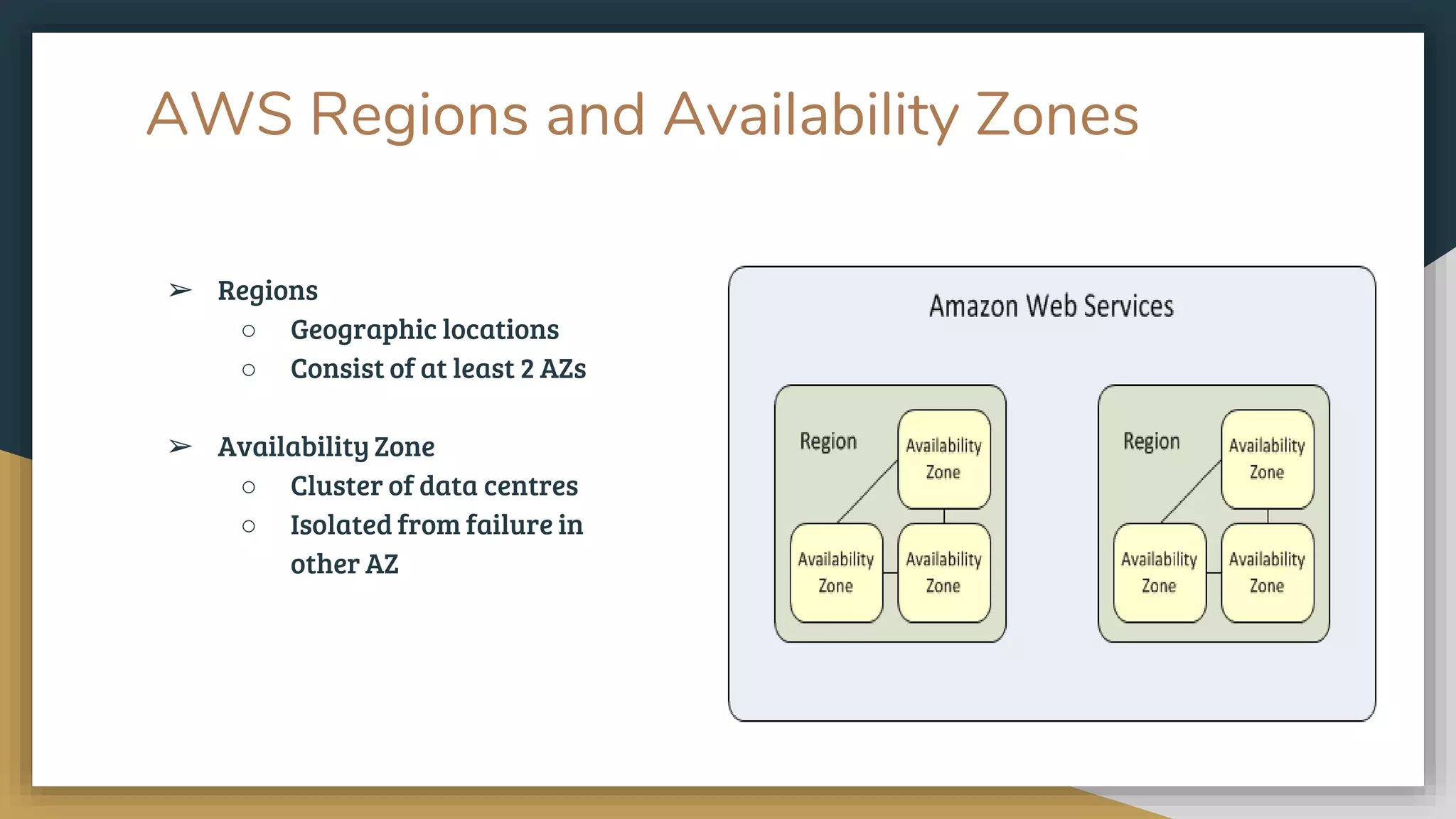 AWS Regions and Availability Zones

➢ Regions
○ Geographic locations
○ Consist of at least 2 AZs

➢ Availability Zone
○ Cluster of data centres
○ Isolated from failure in other AZ

Amazon Web Services

Region

Availability Zone

Availability Zone

Availability Zone

Region

Availability Zone

Availability Zone

Availability Zone